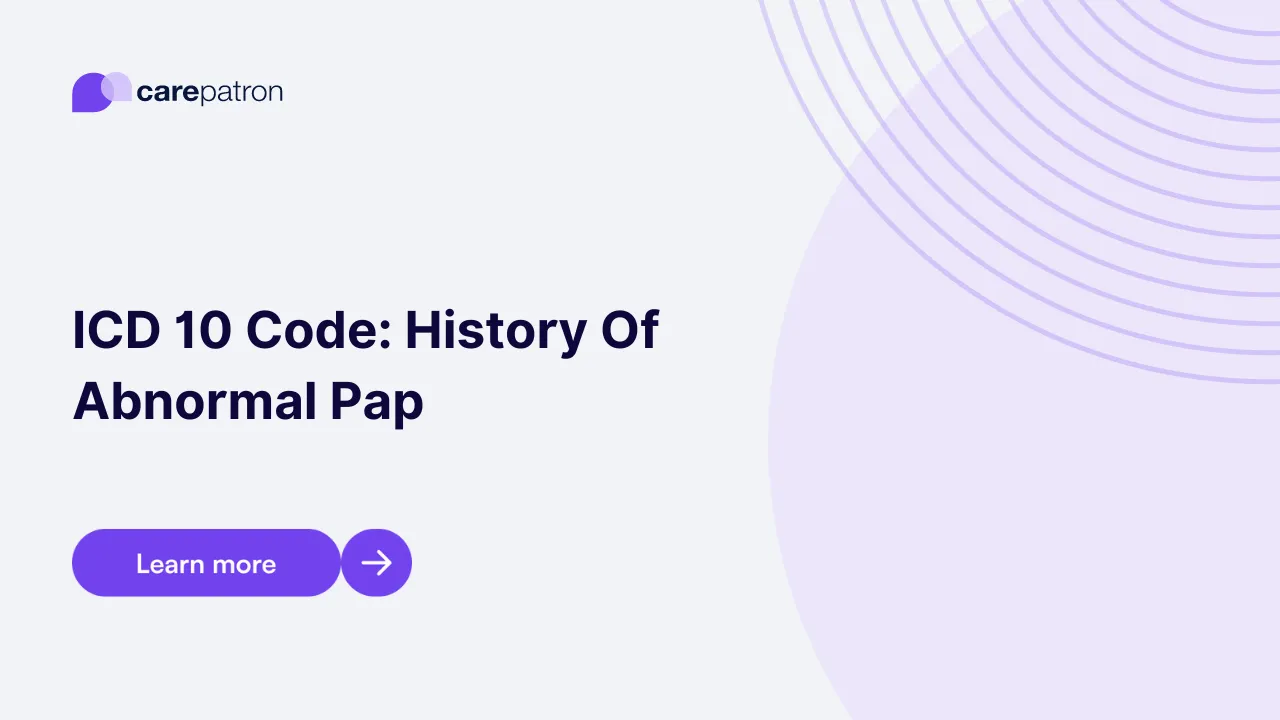 carepatron

ICD 10 Code: History Of Abnormal Pap

Learn more